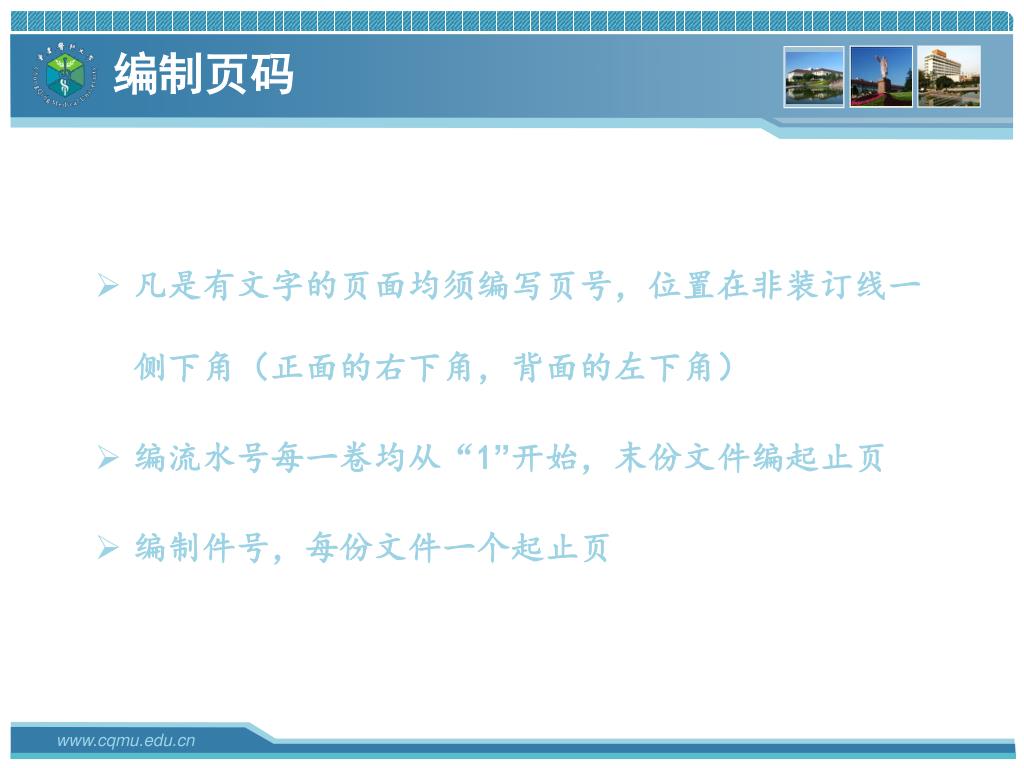 编制页码

➢ 凡是有文字的页面均须编写页号，位置在非装订线一侧下角（正面的右下角，背面的左下角）

➢ 编流水号每一卷均从“1”开始，末份文件编起止页

➢ 编制件号，每份文件一个起止页

www.cqmu.edu.cn